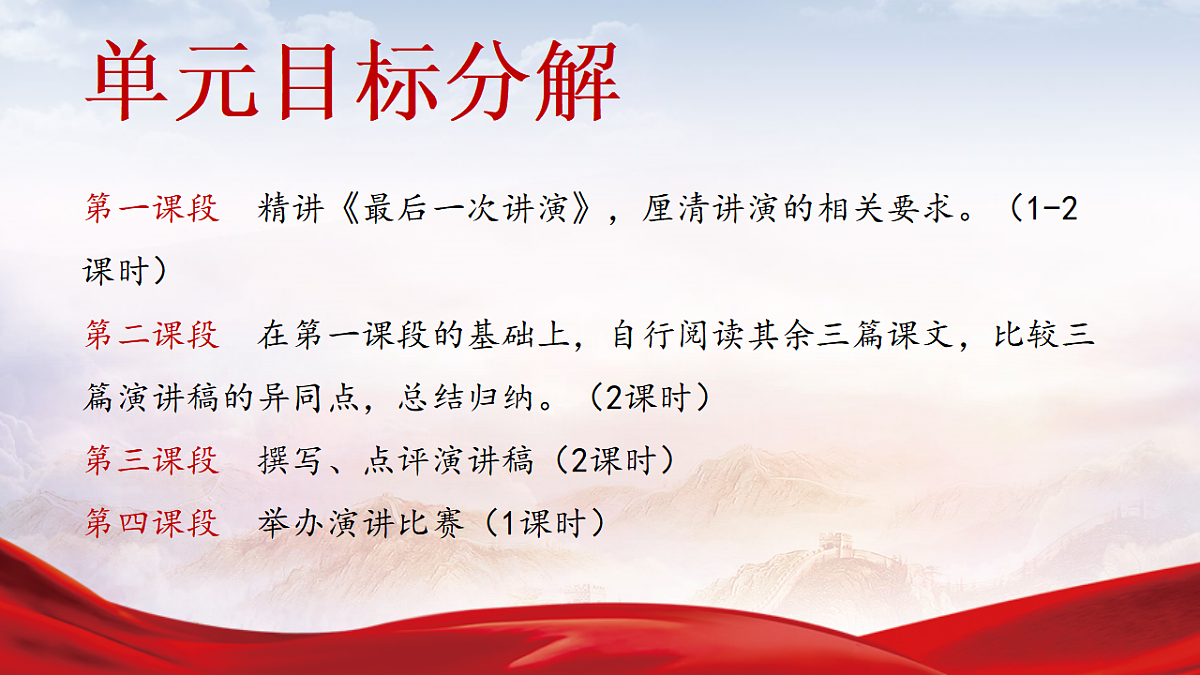 单元目标分解

第一课段　精讲《最后一次讲演》，厘清讲演的相关要求。（1-2课时）

第二课段　在第一课段的基础上，自行阅读其余三篇课文，比较三篇演讲稿的异同点，总结归纳。（2课时）

第三课段　撰写、点评演讲稿（2课时）

第四课段　举办演讲比赛（1课时）